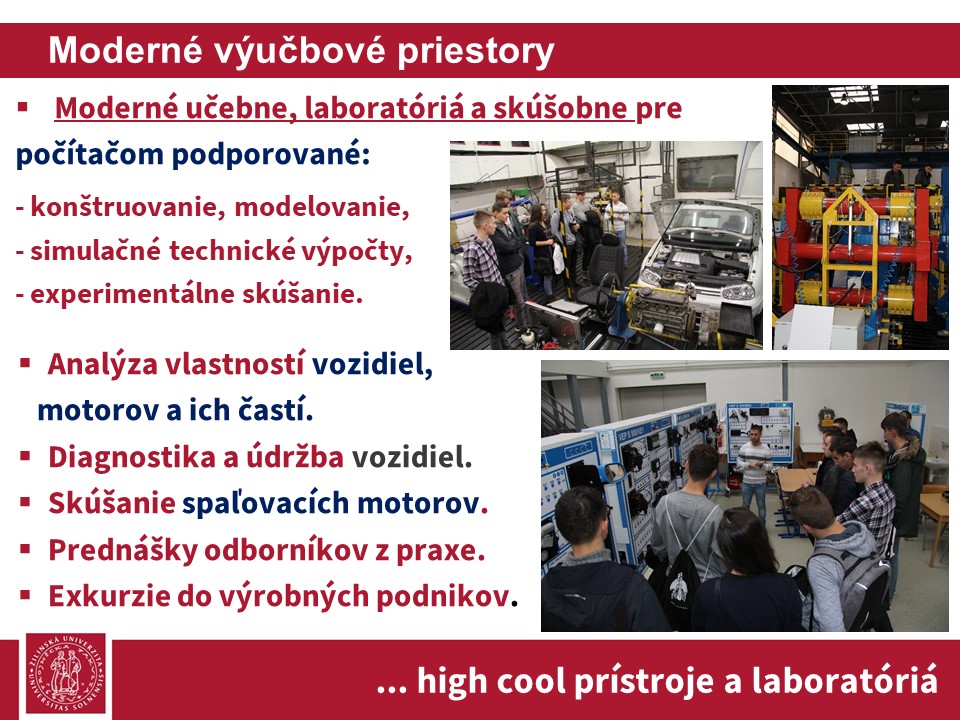 Moderné výučbové priestory

▪ Moderné učebne, laboratóriá a skúšobne pre počítačom podporované:
- konštruovanie, modelovanie,
- simulačné technické výpočty,
- experimentálne skúšanie.

▪ Analýza vlastností vozidiel, motorov a ich častí.
▪ Diagnostika a údržba vozidiel.
▪ Skúšanie spaľovacích motorov.
▪ Prednášky odborníkov z praxe.
▪ Exkurzie do výrobných podnikov.

ŽILINSKÁ UNIVERZITA UNIVERSITAS SOLNENSIS

... high cool prístroje a laboratóriá